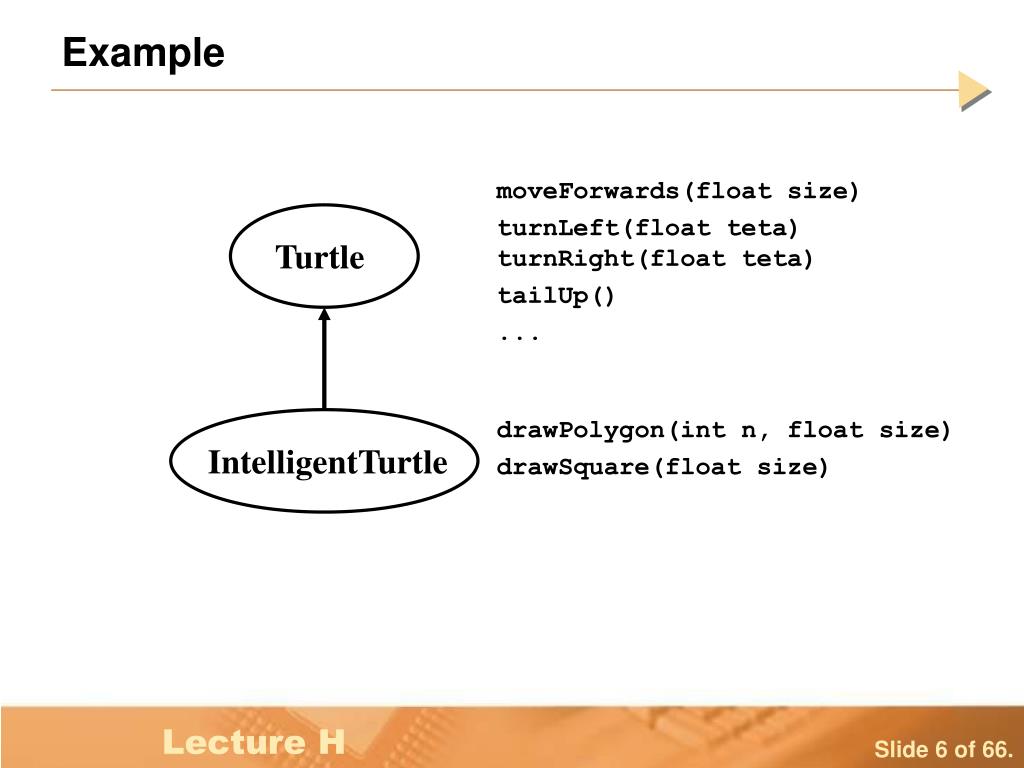 Example

Turtle

moveForwards(float size)
turnLeft(float teta)
turnRight(float teta)
tailUp()
...

IntelligentTurtle

drawPolygon(int n, float size)
drawSquare(float size)

Lecture H

Slide 6 of 66.